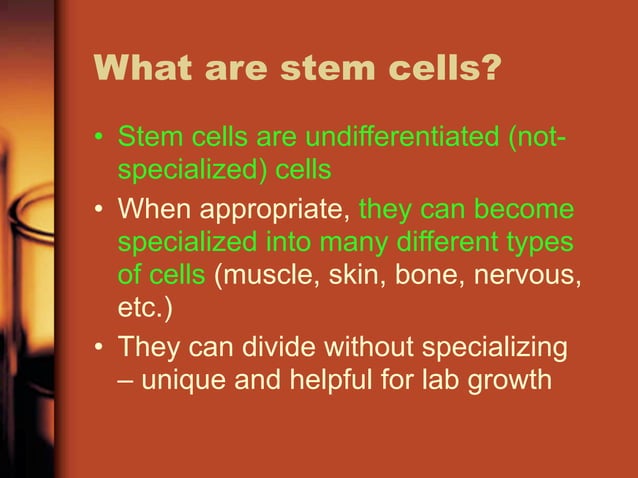 What are stem cells?

• Stem cells are undifferentiated (not-specialized) cells

• When appropriate, they can become specialized into many different types of cells (muscle, skin, bone, nervous, etc.)

• They can divide without specializing – unique and helpful for lab growth